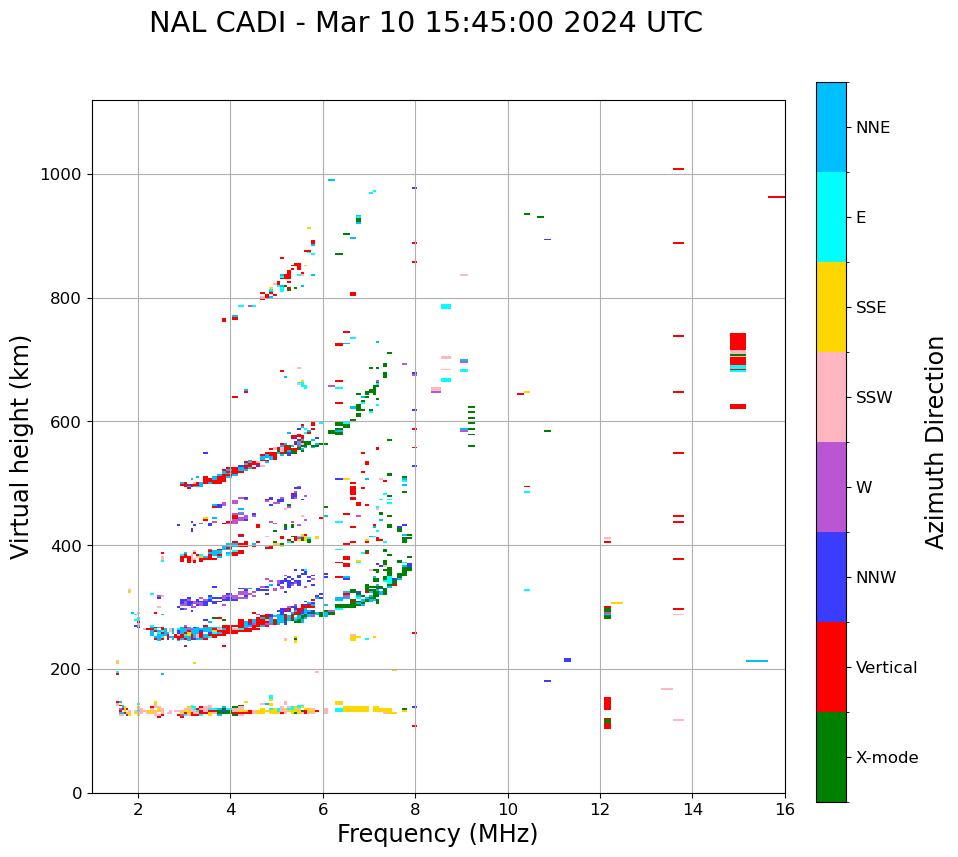 NAL CADI - Mar 10 15:45:00 2024 UTC

Virtual height (km)

1000
800
600
400
200
0

2
4
6
8
10
12
14
16

Frequency (MHz)

NNE
E
SSE
SSW
W
NNW
Vertical
X-mode

Azimuth Direction